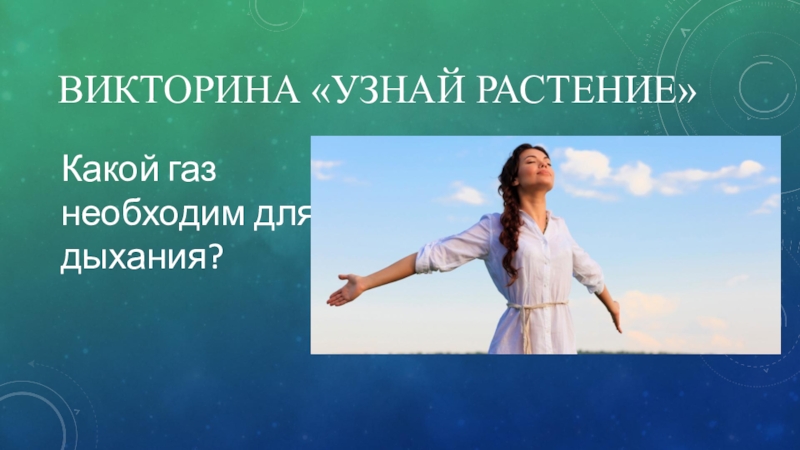 ВИКТОРИНА «УЗНАЙ РАСТЕНИЕ»

Какой газ необходим для дыхания?